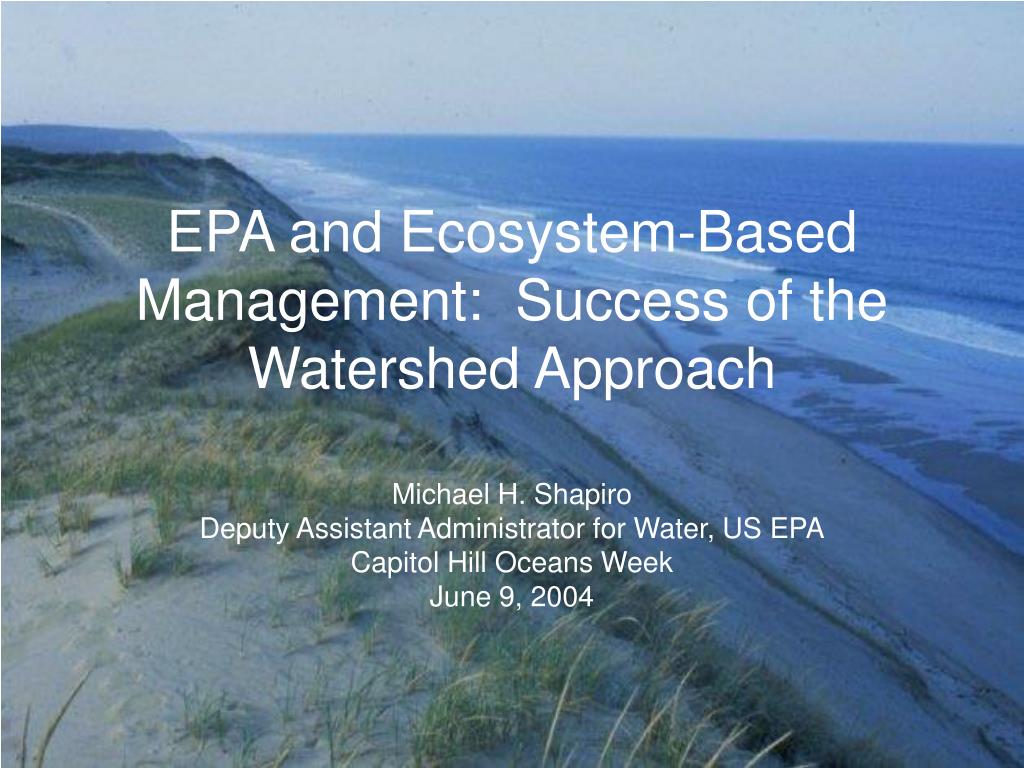 EPA and Ecosystem-Based Management:  Success of the Watershed Approach

Michael H. Shapiro
Deputy Assistant Administrator for Water, US EPA
Capitol Hill Oceans Week
June 9, 2004